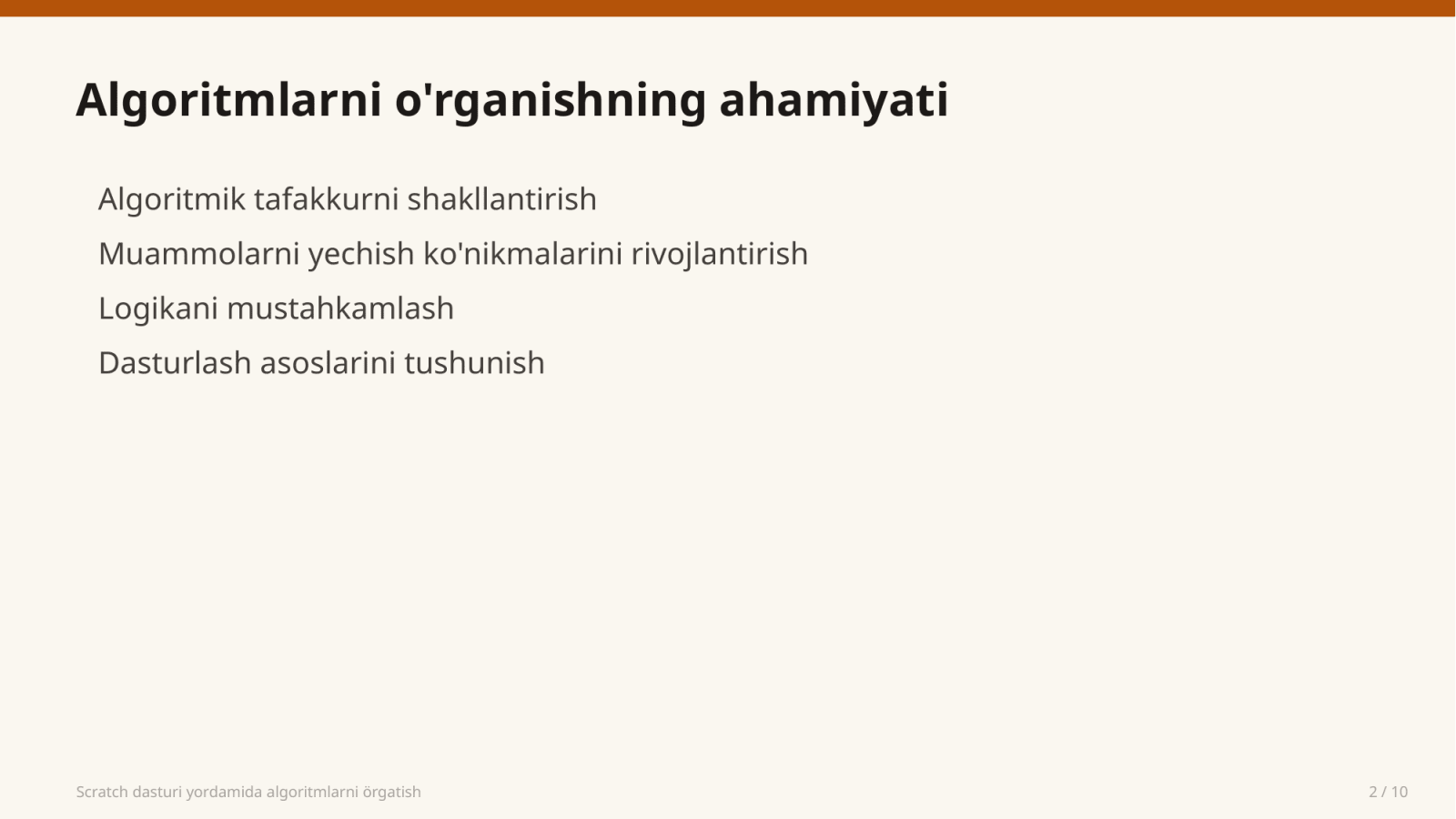 Algoritmlarni o'rganishning ahamiyati

Algoritmik tafakkurni shakllantirish

Muammolarni yechish ko'nikmalarini rivojlantirish

Logikani mustahkamlash

Dasturlash asoslarini tushunish

Scratch dasturi yordamida algoritmlarni örgatish

2 / 10